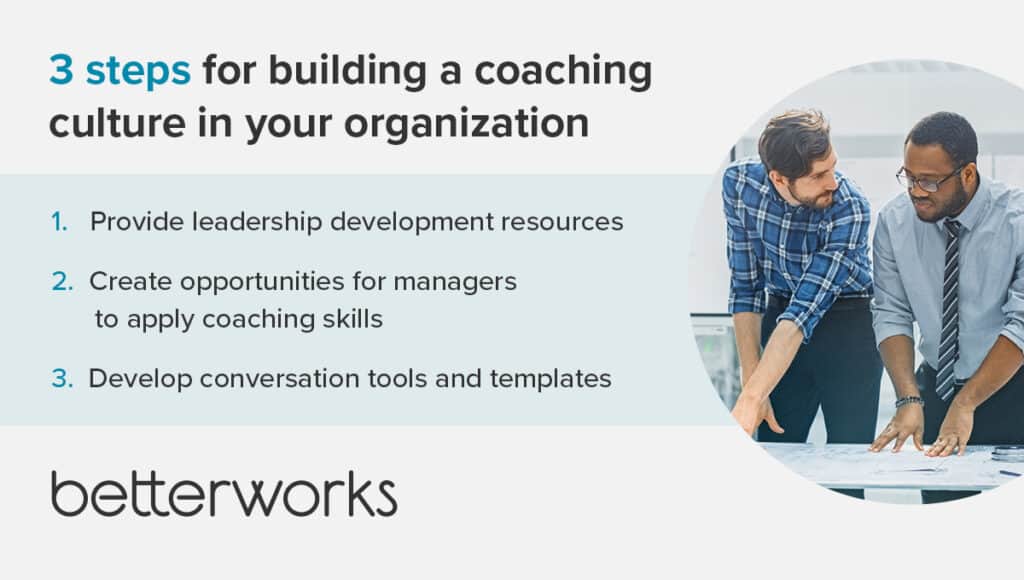 3 steps for building a coaching culture in your organization

1. Provide leadership development resources

2. Create opportunities for managers to apply coaching skills

3. Develop conversation tools and templates

betterworks